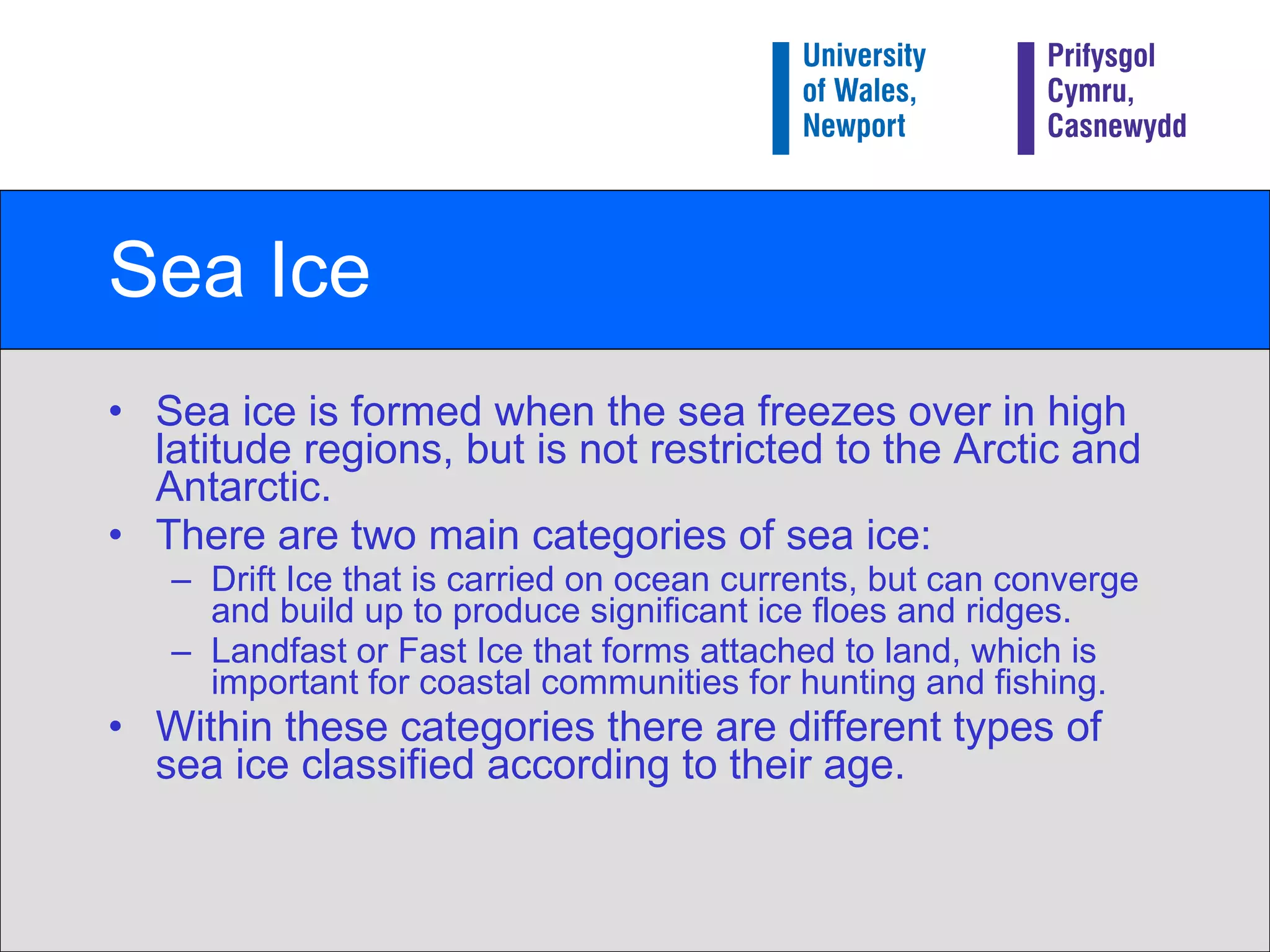 University of Wales, Newport

Prifysgol Cymru, Casnewydd

Sea Ice

• Sea ice is formed when the sea freezes over in high latitude regions, but is not restricted to the Arctic and Antarctic.
• There are two main categories of sea ice:
– Drift Ice that is carried on ocean currents, but can converge and build up to produce significant ice floes and ridges.
– Landfast or Fast Ice that forms attached to land, which is important for coastal communities for hunting and fishing.
• Within these categories there are different types of sea ice classified according to their age.